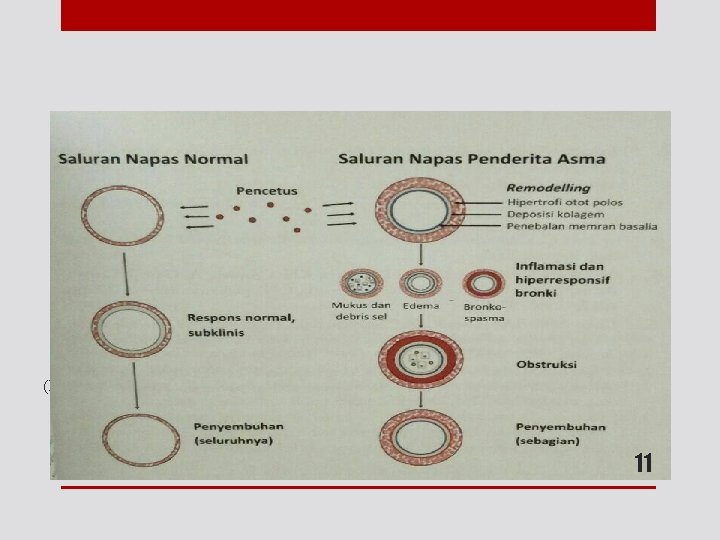 Saluran Napas Normal

Saluran Napas Penderita Asma

Pencetus

Remodelling
Hipertrofi otot polos
Deposisi kolagem
Penebalan memran basalia

Inflamasi dan hiperresponsif bronki

Mukus dan debris sel

Edema

Bronko-spasma

Respons normal, subklinis

Obstruksi

Penyembuhan (seluruhnya)

Penyembuhan (sebagian)

11